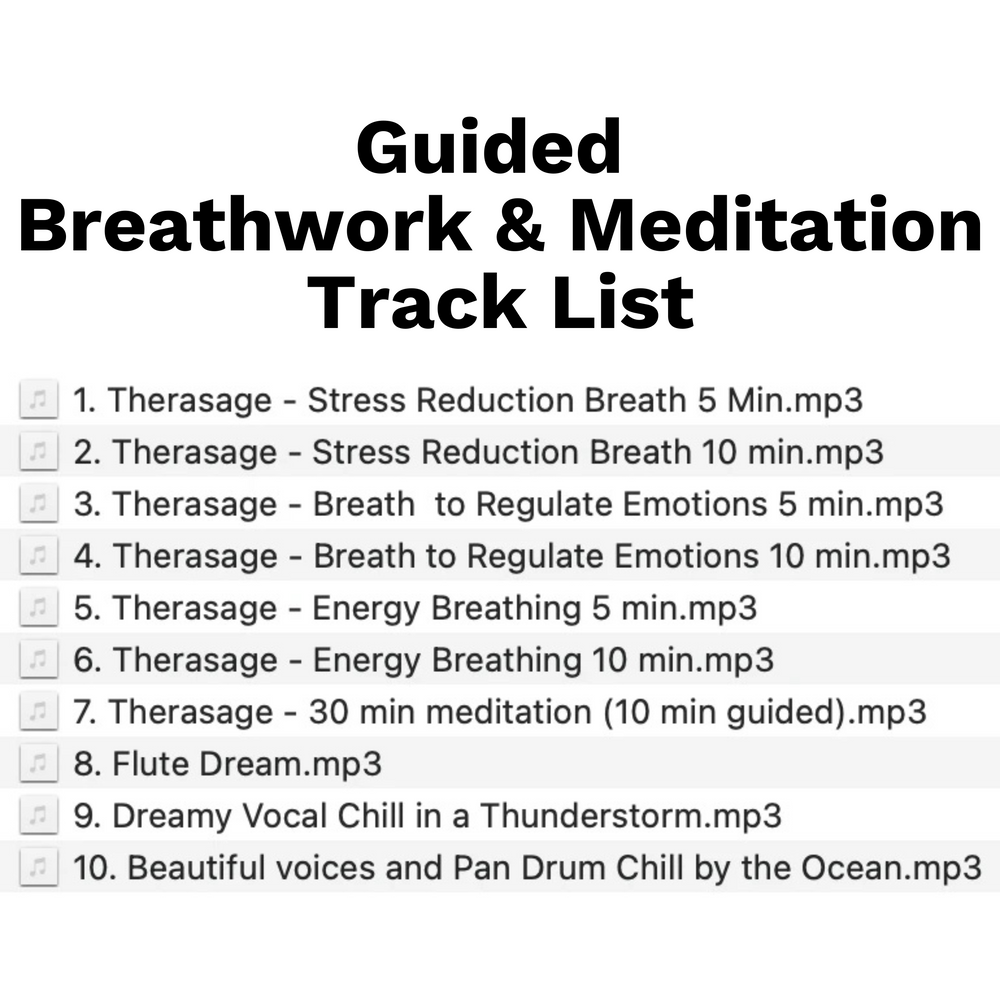 Guided
Breathwork & Meditation
Track List

1. Therasage - Stress Reduction Breath 5 Min.mp3
2. Therasage - Stress Reduction Breath 10 min.mp3
3. Therasage - Breath to Regulate Emotions 5 min.mp3
4. Therasage - Breath to Regulate Emotions 10 min.mp3
5. Therasage - Energy Breathing 5 min.mp3
6. Therasage - Energy Breathing 10 min.mp3
7. Therasage - 30 min meditation (10 min guided).mp3
8. Flute Dream.mp3
9. Dreamy Vocal Chill in a Thunderstorm.mp3
10. Beautiful voices and Pan Drum Chill by the Ocean.mp3